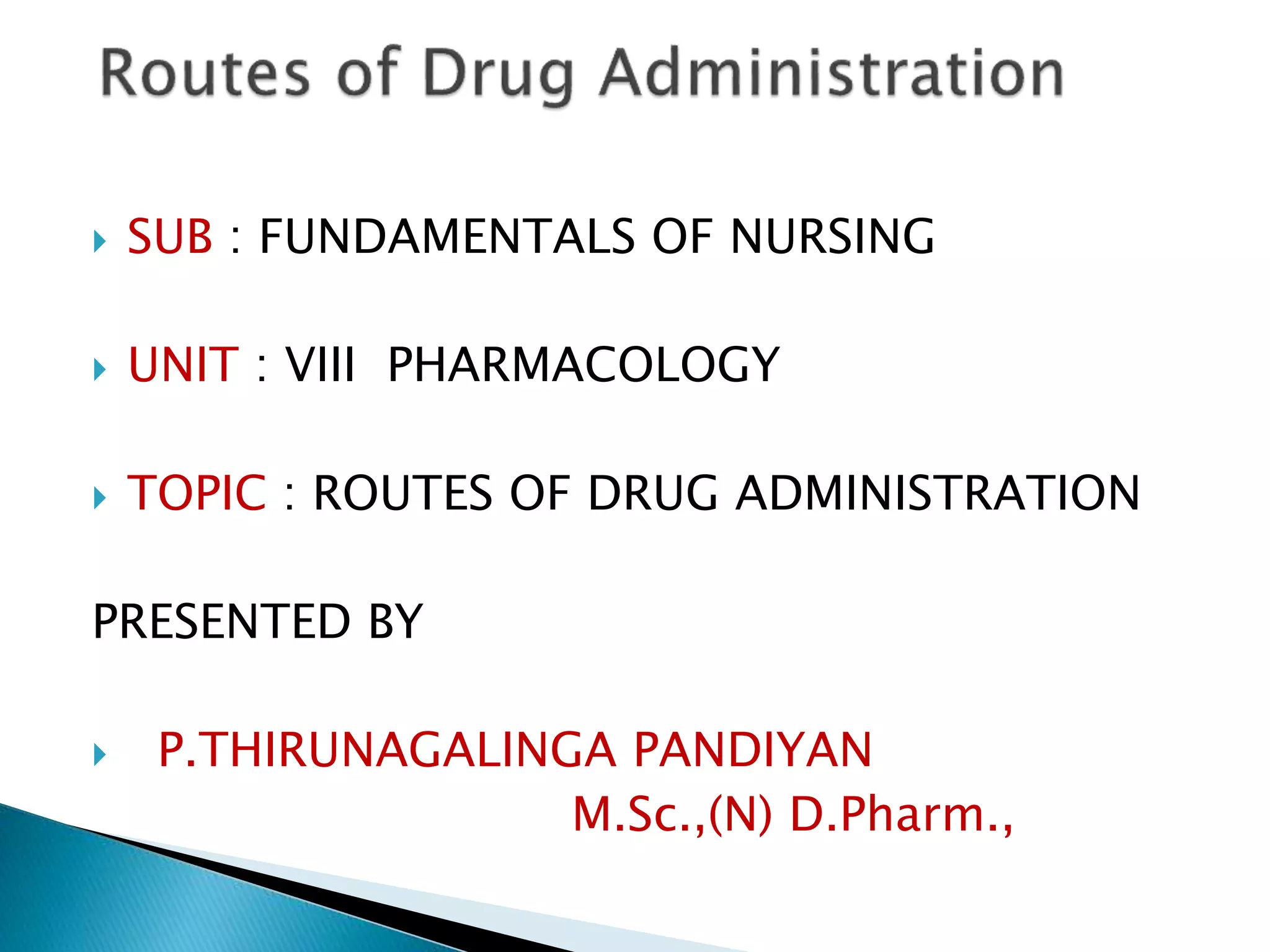 Routes of Drug Administration

SUB : FUNDAMENTALS OF NURSING

UNIT : VIII PHARMACOLOGY

TOPIC : ROUTES OF DRUG ADMINISTRATION

PRESENTED BY

P.THIRUNAGALINGA PANDIYAN
M.Sc.,(N) D.Pharm.,